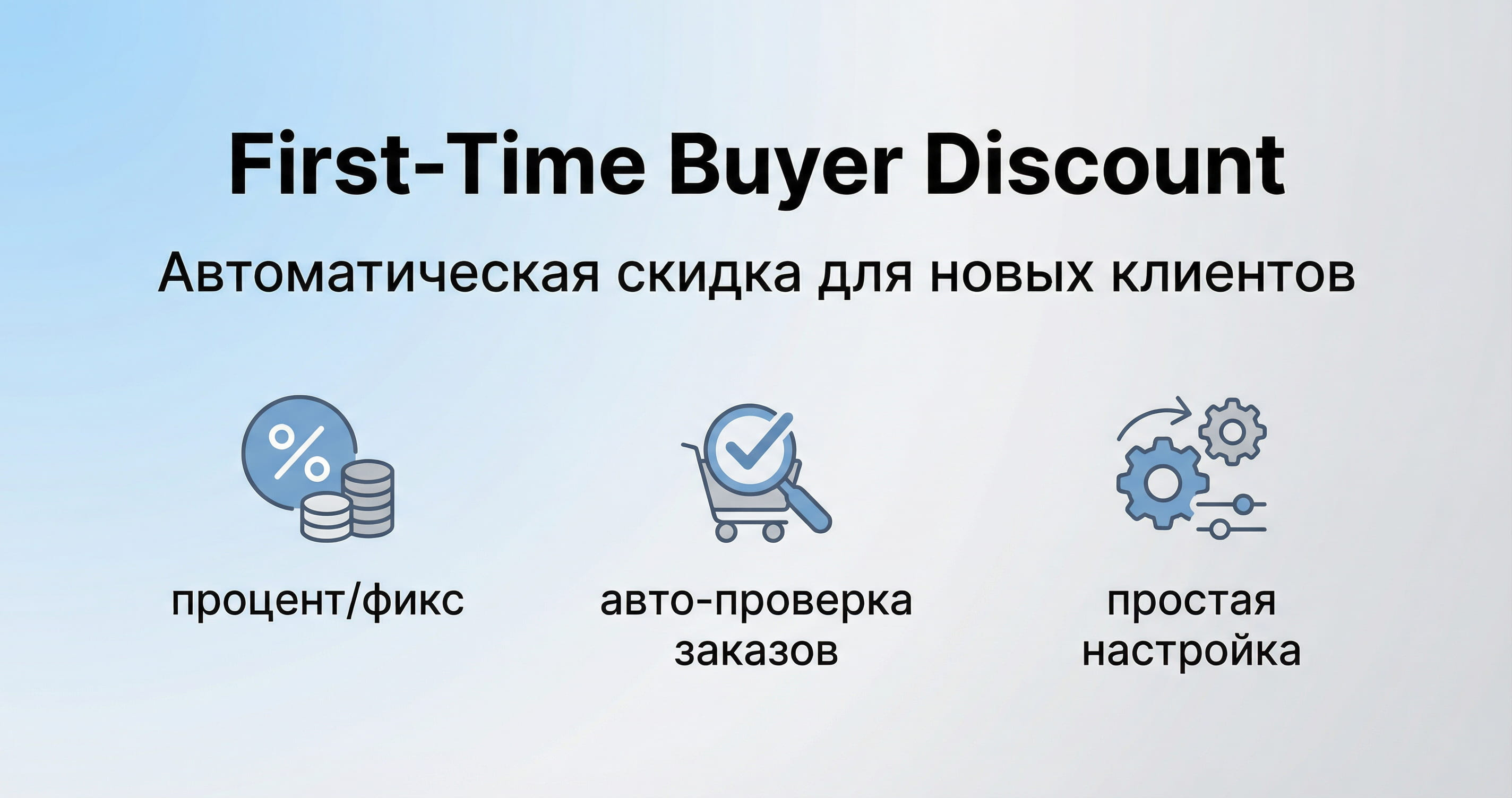 First-Time Buyer Discount

Автоматическая скидка для новых клиентов

%

процент/фикс

авто-проверка заказов

простая настройка